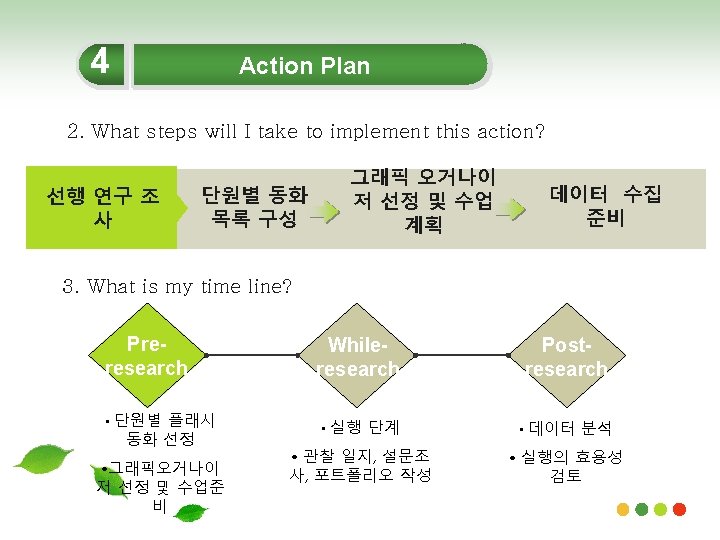 4

Action Plan

2. What steps will I take to implement this action?

선행 연구 조사

단원별 동화 목록 구성

그래픽 오거나이저 선정 및 수업 계획

데이터 수집 준비

3. What is my time line?

Pre-research

While-research

Post-research

• 단원별 플래시 동화 선정

• 그래픽오거나이저 선정 및 수업준비

• 실행 단계

• 관찰 일지, 설문조사, 포트폴리오 작성

• 데이터 분석

• 실행의 효용성 검토